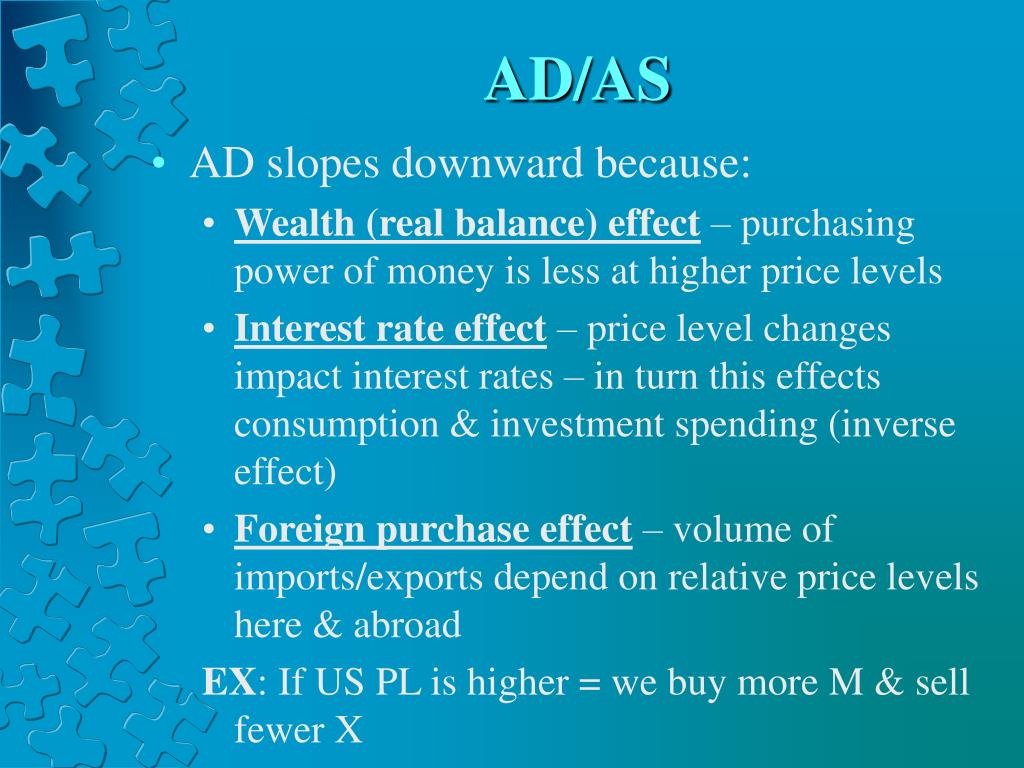 AD/AS

• AD slopes downward because:
 • Wealth (real balance) effect – purchasing power of money is less at higher price levels
 • Interest rate effect – price level changes impact interest rates – in turn this effects consumption & investment spending (inverse effect)
 • Foreign purchase effect – volume of imports/exports depend on relative price levels here & abroad

EX: If US PL is higher = we buy more M & sell fewer X